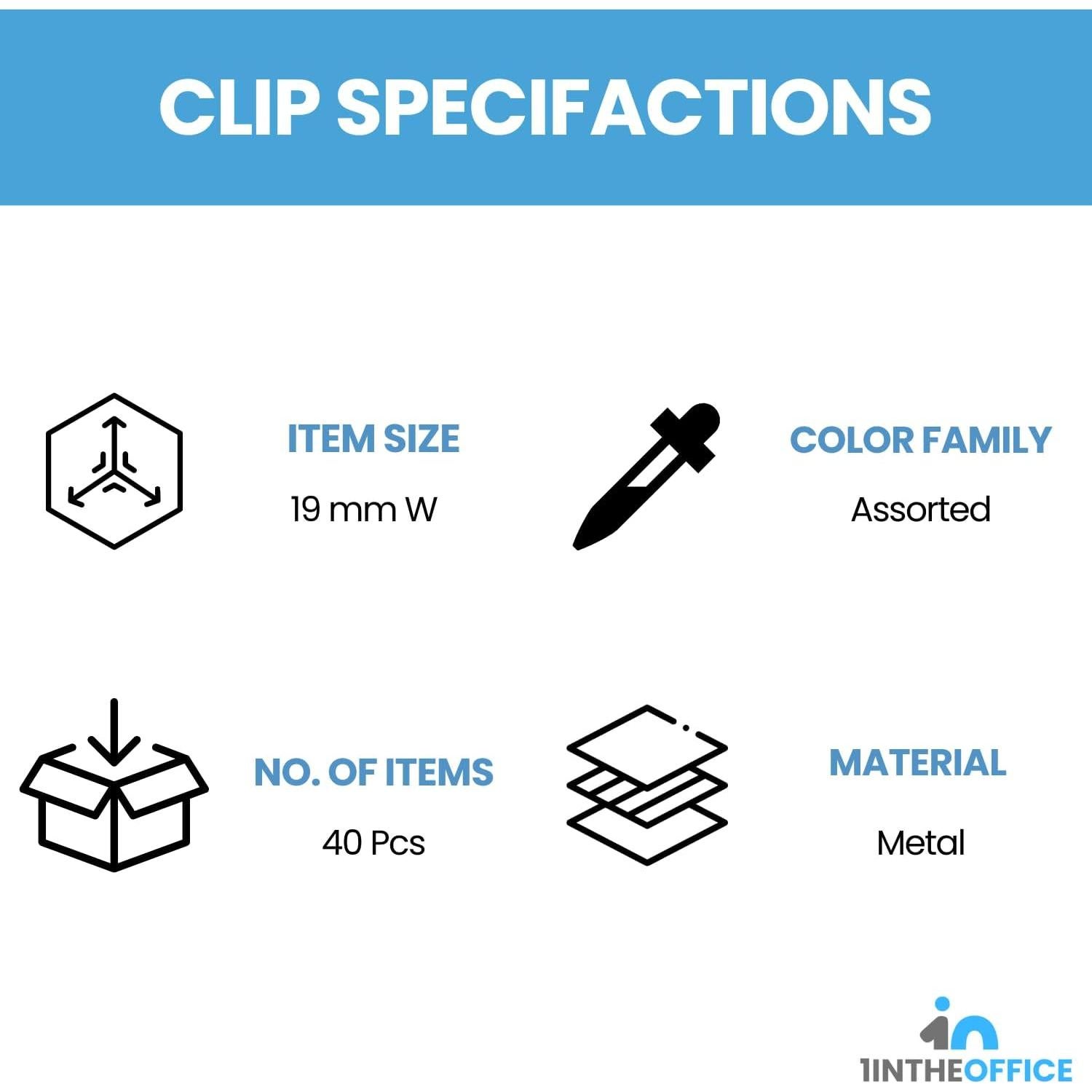 CLIP SPECIFACTIONS

ITEM SIZE

19 mm W

COLOR FAMILY

Assorted

NO. OF ITEMS

40 Pcs

MATERIAL

Metal

1INTHEOFFICE